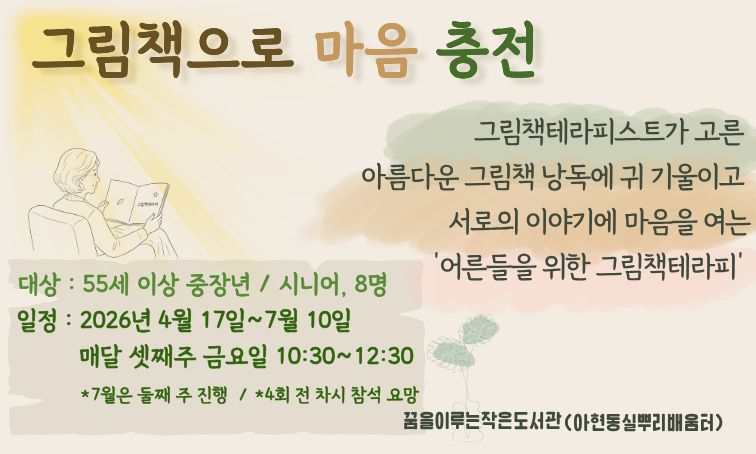 그림책으로 마음 충전

그림책테라피스트가 고른
아름다운 그림책 낭독에 귀 기울이고
서로의 이야기에 마음을 여는
'어른들을 위한 그림책테라피'

대상 : 55세 이상 중장년 / 시니어, 8명
일정 : 2026년 4월 17일~7월 10일
매달 셋째주 금요일 10:30~12:30
*7월은 둘째 주 진행 / *4회 전 차시 참석 요망

꿈을이루는작은도서관(아현동실뿌리배움터)